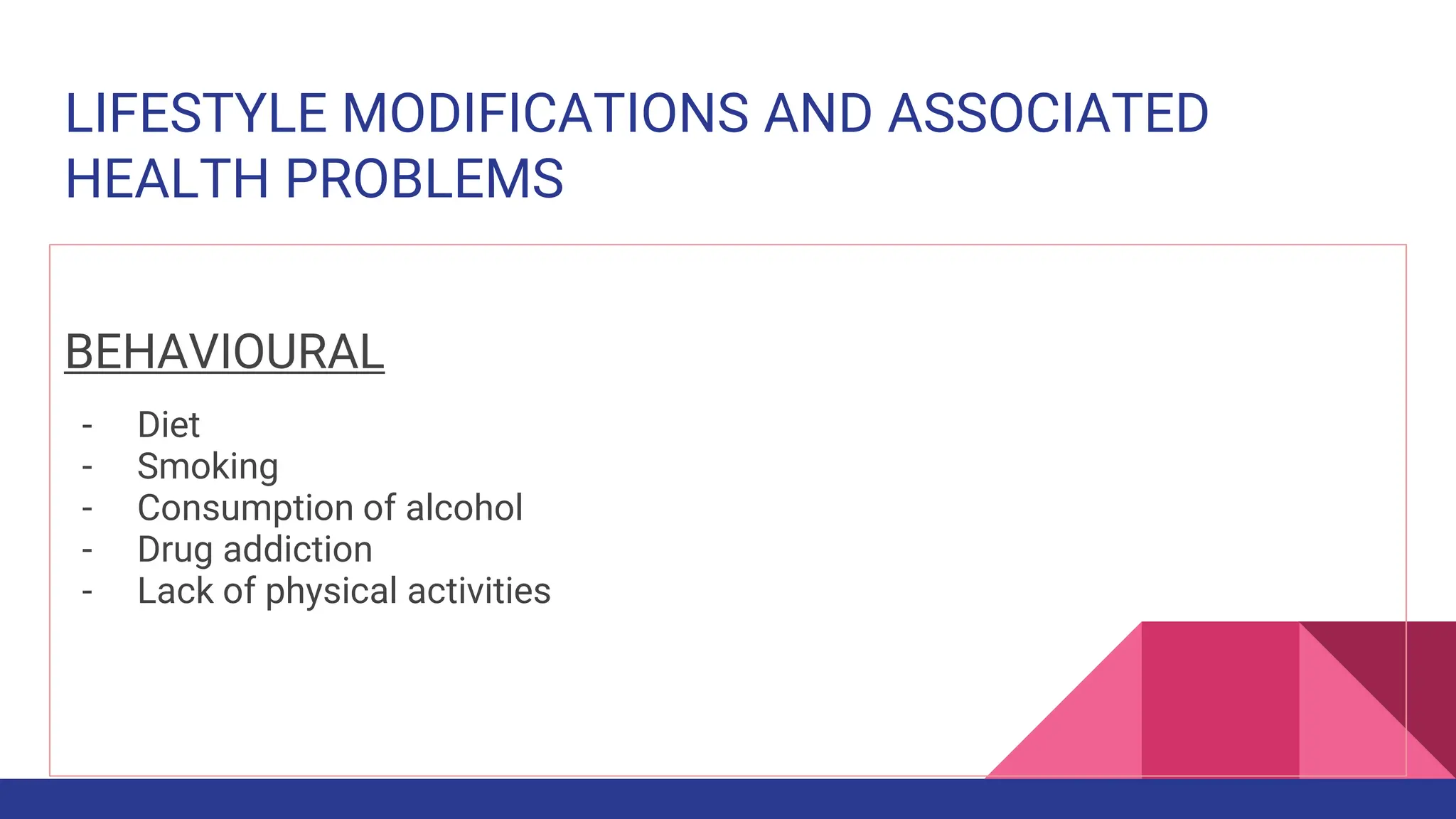 LIFESTYLE MODIFICATIONS AND ASSOCIATED HEALTH PROBLEMS

BEHAVIOURAL

- Diet
- Smoking
- Consumption of alcohol
- Drug addiction
- Lack of physical activities